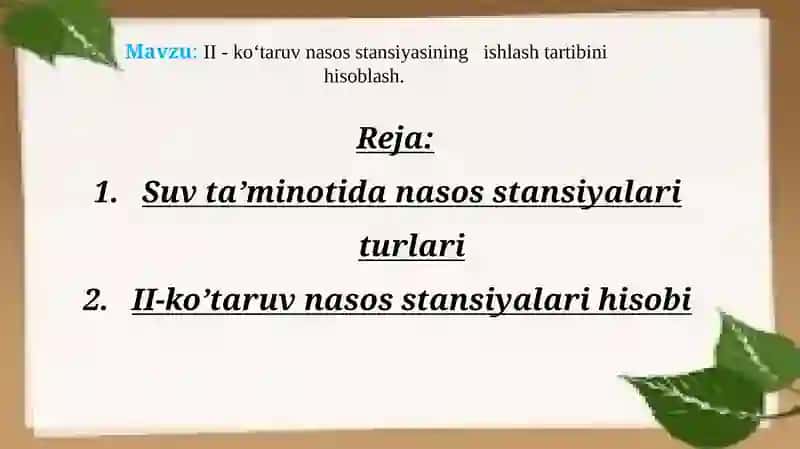 Mavzu: II - ko‘taruv nasos stansiyasining ishlash tartibini hisoblash.

Reja:

1. Suv ta’minotida nasos stansiyalari turlari

2. II-ko’taruv nasos stansiyalari hisobi